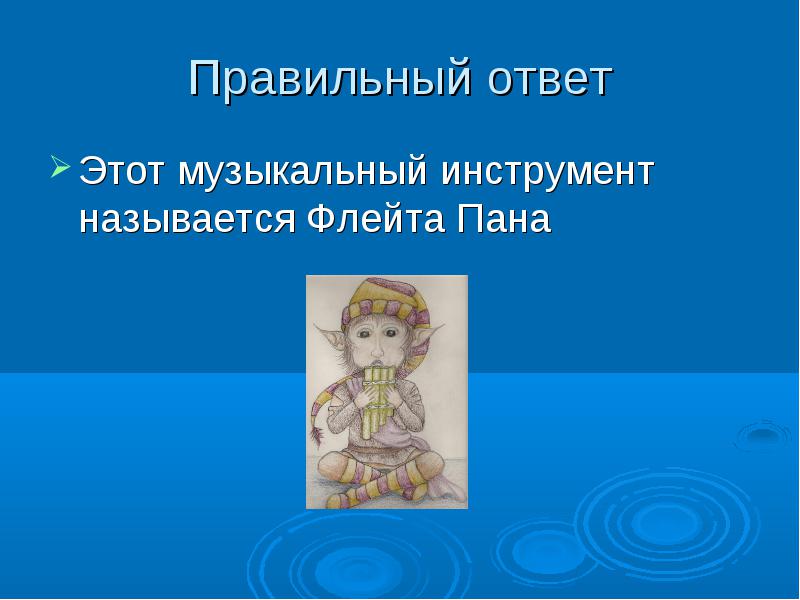 Правильный ответ

Этот музыкальный инструмент называется Флейта Пана